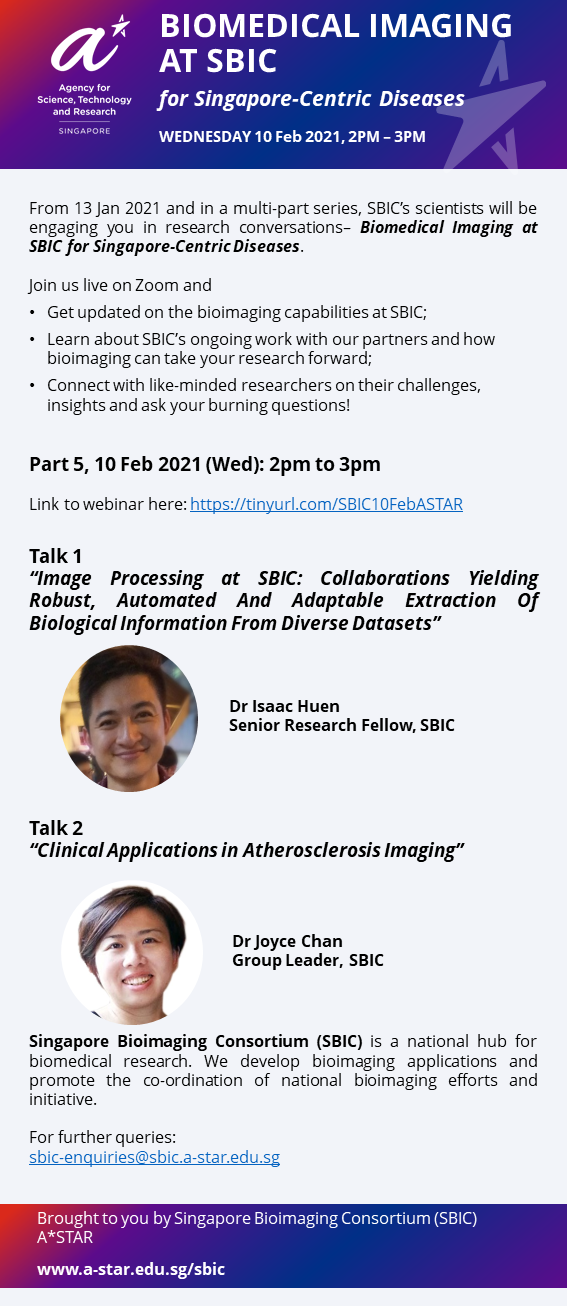 a*
Agency for Science, Technology and Research
SINGAPORE

BIOMEDICAL IMAGING AT SBIC
for Singapore-Centric Diseases
WEDNESDAY 10 Feb 2021, 2PM – 3PM

From 13 Jan 2021 and in a multi-part series, SBIC's scientists will be engaging you in research conversations– Biomedical Imaging at SBIC for Singapore-Centric Diseases.

Join us live on Zoom and
• Get updated on the bioimaging capabilities at SBIC;
• Learn about SBIC's ongoing work with our partners and how bioimaging can take your research forward;
• Connect with like-minded researchers on their challenges, insights and ask your burning questions!

Part 5, 10 Feb 2021 (Wed): 2pm to 3pm

Link to webinar here: https://tinyurl.com/SBIC10FebASTAR

Talk 1
"Image Processing at SBIC: Collaborations Yielding Robust, Automated And Adaptable Extraction Of Biological Information From Diverse Datasets"

Dr Isaac Huen
Senior Research Fellow, SBIC

Talk 2
"Clinical Applications in Atherosclerosis Imaging"

Dr Joyce Chan
Group Leader, SBIC

Singapore Bioimaging Consortium (SBIC) is a national hub for biomedical research. We develop bioimaging applications and promote the co-ordination of national bioimaging efforts and initiative.

For further queries:
sbic-enquiries@sbic.a-star.edu.sg

Brought to you by Singapore Bioimaging Consortium (SBIC)
A*STAR
www.a-star.edu.sg/sbic